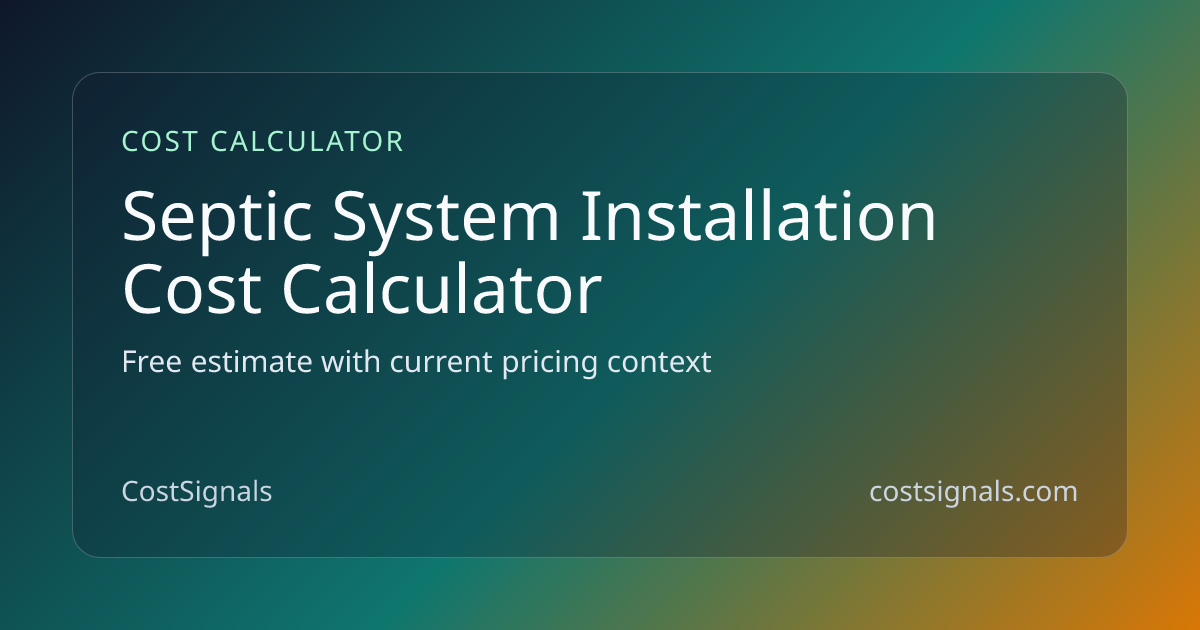 COST CALCULATOR

Septic System Installation Cost Calculator

Free estimate with current pricing context

CostSignals

costsignals.com